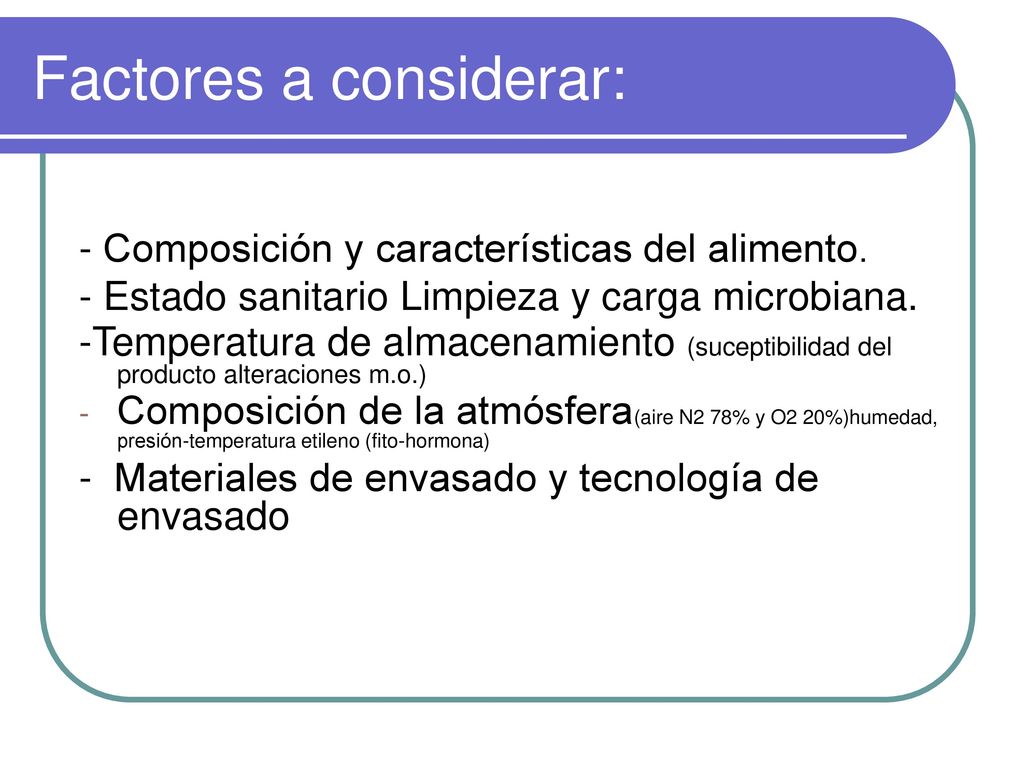 Factores a considerar:

- Composición y características del alimento.
- Estado sanitario Limpieza y carga microbiana.
-Temperatura de almacenamiento (suceptibilidad del producto alteraciones m.o.)
- Composición de la atmósfera(aire N2 78% y O2 20%)humedad, presión-temperatura etileno (fito-hormona)
- Materiales de envasado y tecnología de envasado